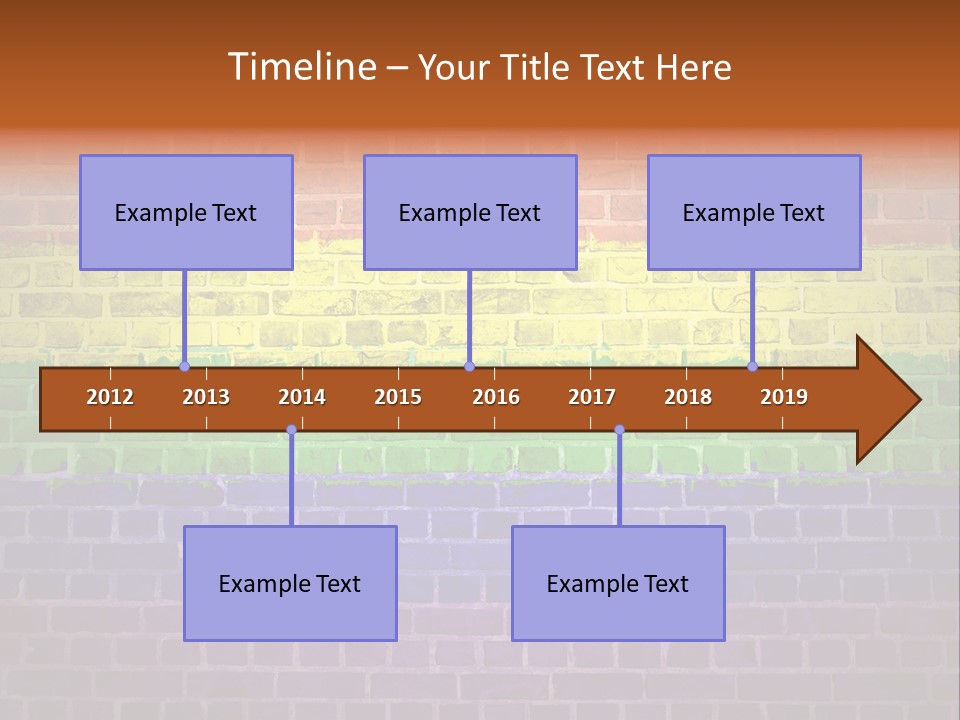 Timeline – Your Title Text Here

Example Text

Example Text

Example Text

2012 2013 2014 2015 2016 2017 2018 2019

Example Text

Example Text